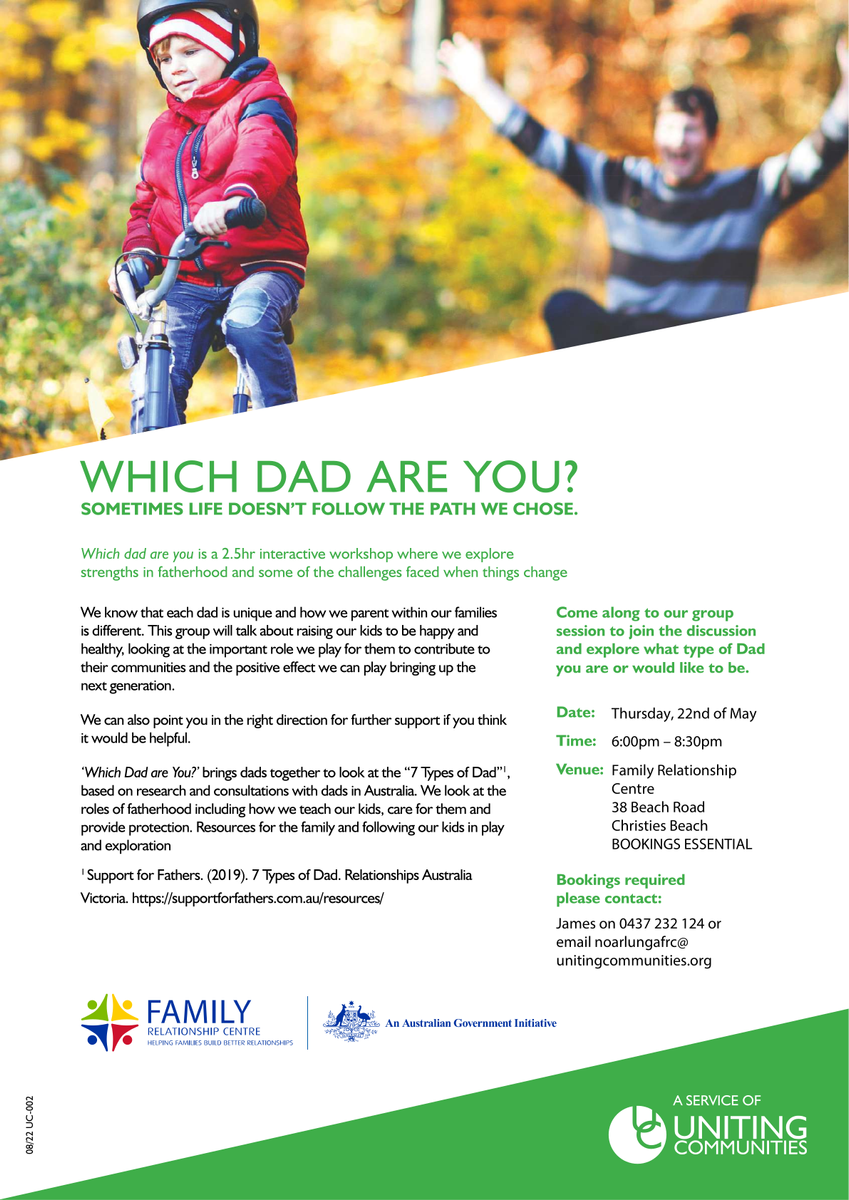 WHICH DAD ARE YOU?
SOMETIMES LIFE DOESN'T FOLLOW THE PATH WE CHOSE.

Which dad are you is a 2.5hr interactive workshop where we explore strengths in fatherhood and some of the challenges faced when things change

We know that each dad is unique and how we parent within our families is different. This group will talk about raising our kids to be happy and healthy, looking at the important role we play for them to contribute to their communities and the positive effect we can play bringing up the next generation.

We can also point you in the right direction for further support if you think it would be helpful.

'Which Dad are You?' brings dads together to look at the "7 Types of Dad"$^1$, based on research and consultations with dads in Australia. We look at the roles of fatherhood including how we teach our kids, care for them and provide protection. Resources for the family and following our kids in play and exploration

$^1$ Support for Fathers. (2019). 7 Types of Dad. Relationships Australia Victoria. https://supportforfathers.com.au/resources/

Come along to our group session to join the discussion and explore what type of Dad you are or would like to be.

Date: Thursday, 22nd of May
Time: 6:00pm – 8:30pm
Venue: Family Relationship Centre
38 Beach Road
Christies Beach
BOOKINGS ESSENTIAL

Bookings required please contact:
James on 0437 232 124 or email noarlungafrc@unitingcommunities.org

FAMILY RELATIONSHIP CENTRE
HELPING FAMILIES BUILD BETTER RELATIONSHIPS

An Australian Government Initiative

08/22 UC-002

A SERVICE OF
UNITING COMMUNITIES